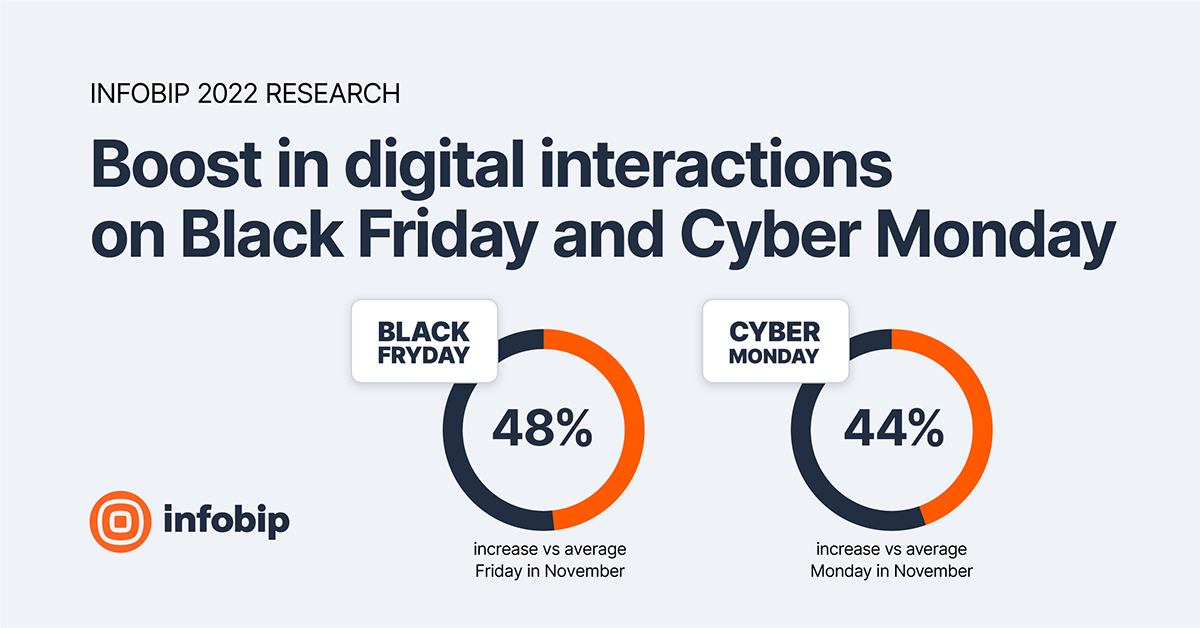 INFOBIP 2022 RESEARCH

Boost in digital interactions on Black Friday and Cyber Monday

BLACK FRYDAY

48%

increase vs average Friday in November

CYBER MONDAY

44%

increase vs average Monday in November

infobip